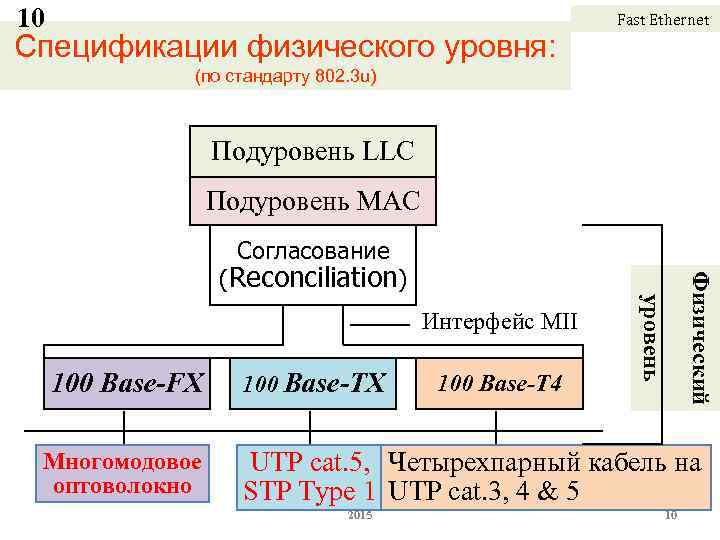 10
Fast Ethernet

Спецификации физического уровня:
(по стандарту 802.3u)

Подуровень LLC

Подуровень MAC

Согласование (Reconciliation)

Интерфейс MII

Физический уровень

100 Base-FX

100 Base-TX

100 Base-T4

Многомодовое оптоволокно

UTP cat.5, STP Type 1

Четырехпарный кабель на UTP cat.3, 4 & 5

2015

10